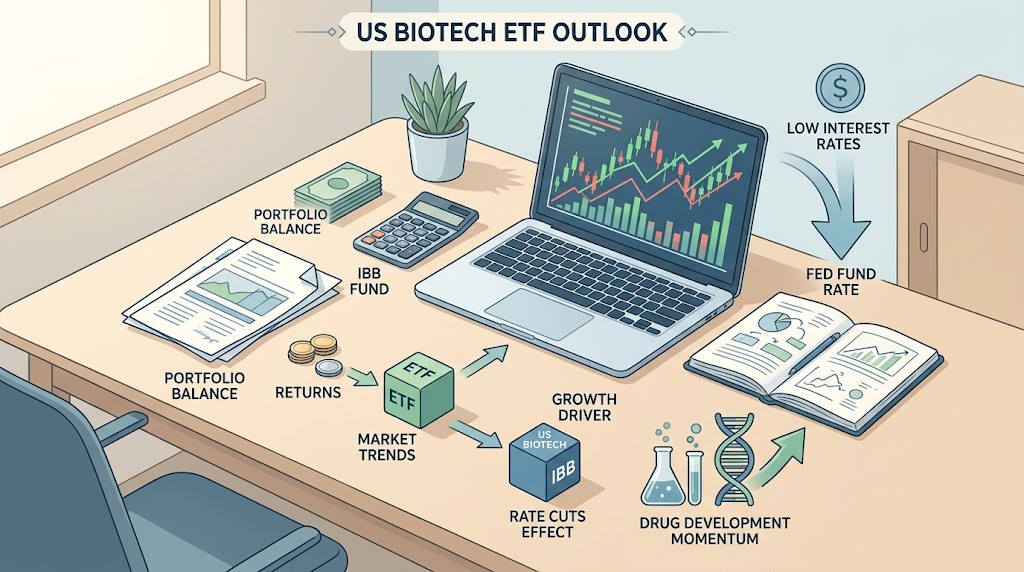 US BIOTECH ETF OUTLOOK

$

LOW INTEREST RATES

PORTFOLIO BALANCE

IBB FUND

FED FUND RATE

PORTFOLIO BALANCE

RETURNS

ETF

ETF

MARKET TRENDS

GROWTH DRIVER

US BIOTECH

IBB

RATE CUTS EFFECT

DRUG DEVELOPMENT MOMENTUM